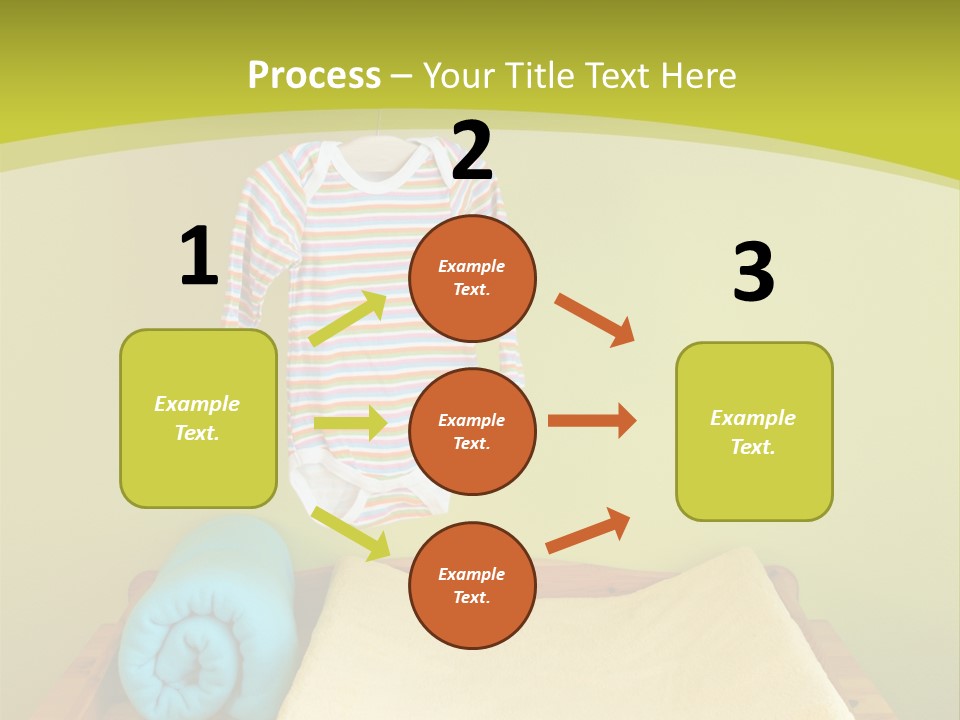 Process – Your Title Text Here

1

Example Text.

2

Example Text.

Example Text.

Example Text.

3

Example Text.